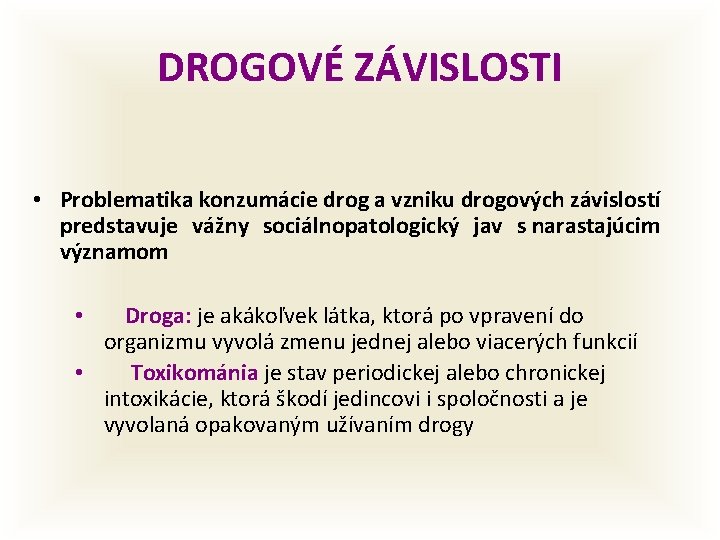 DROGOVÉ ZÁVISLOSTI

• Problematika konzumácie drog a vzniku drogových závislostí predstavuje vážny sociálnopatologický jav s narastajúcim významom

• Droga: je akákoľvek látka, ktorá po vpravení do organizmu vyvolá zmenu jednej alebo viacerých funkcií
• Toxikománia je stav periodickej alebo chronickej intoxikácie, ktorá škodí jedincovi i spoločnosti a je vyvolaná opakovaným užívaním drogy